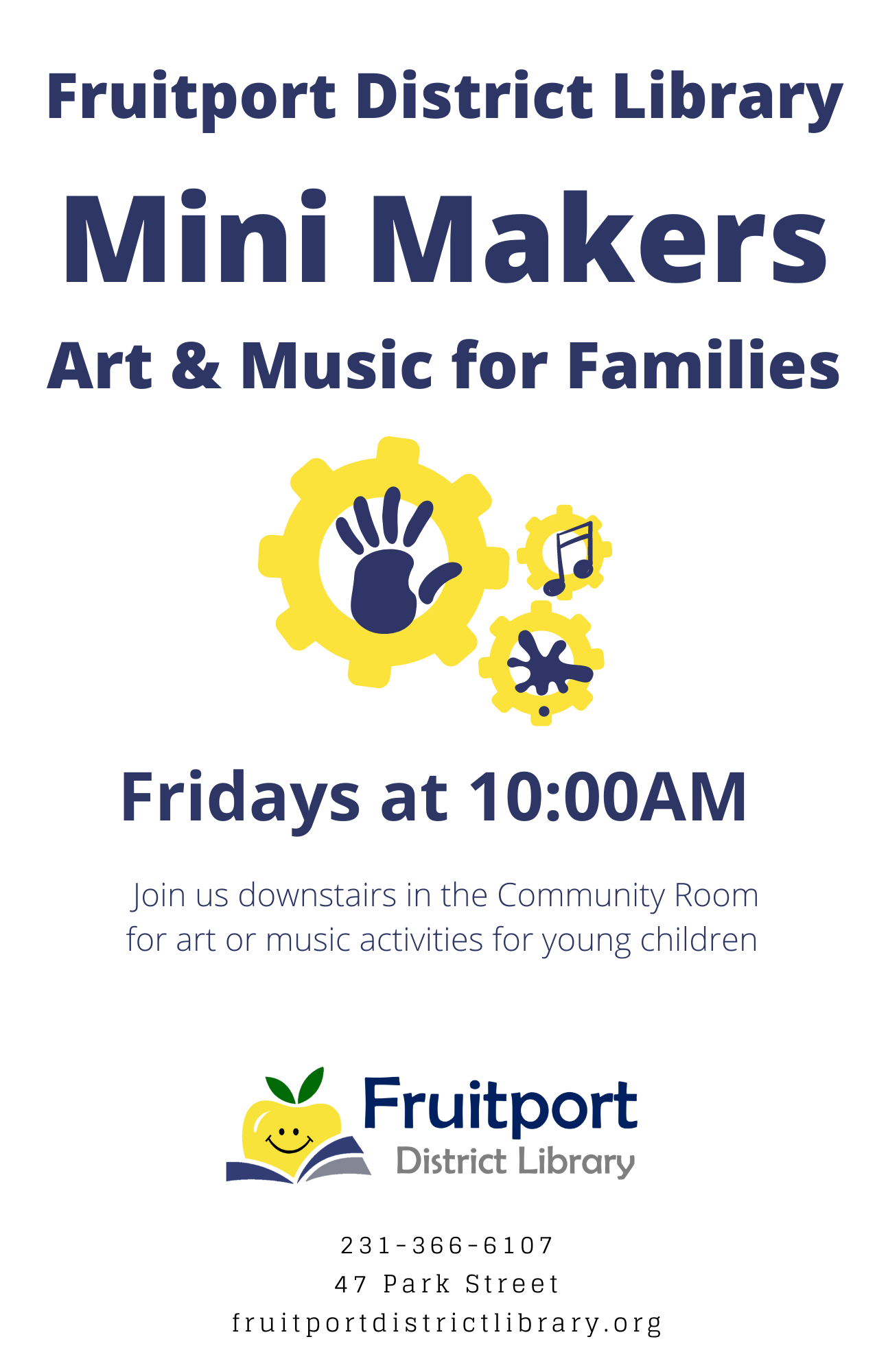 Fruitport District Library

Mini Makers

Art & Music for Families

Fridays at 10:00AM

Join us downstairs in the Community Room for art or music activities for young children

Fruitport
District Library

231-366-6107
47 Park Street
fruitportdistrictlibrary.org